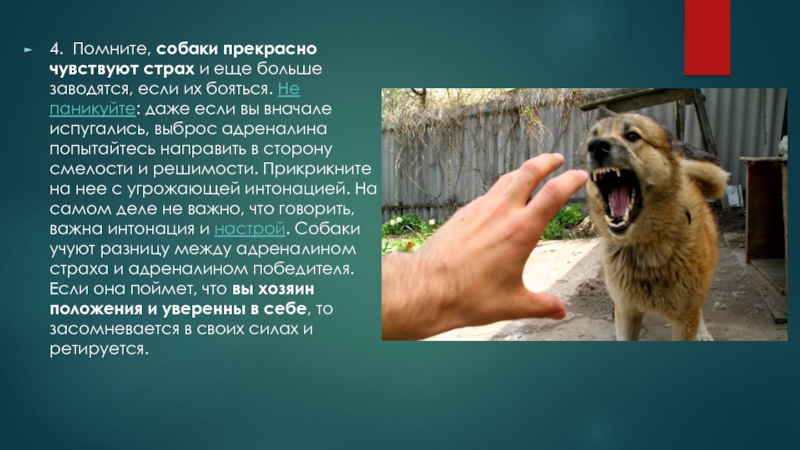 4. Помните, собаки прекрасно чувствуют страх и еще больше заводятся, если их бояться. Не паникуйте: даже если вы вначале испугались, выброс адреналина попытайтесь направить в сторону смелости и решимости. Прикрикните на нее с угрожающей интонацией. На самом деле не важно, что говорить, важна интонация и настрой. Собаки учуют разницу между адреналином страха и адреналином победителя. Если она поймет, что вы хозяин положения и уверенны в себе, то засомневается в своих силах и ретируется.